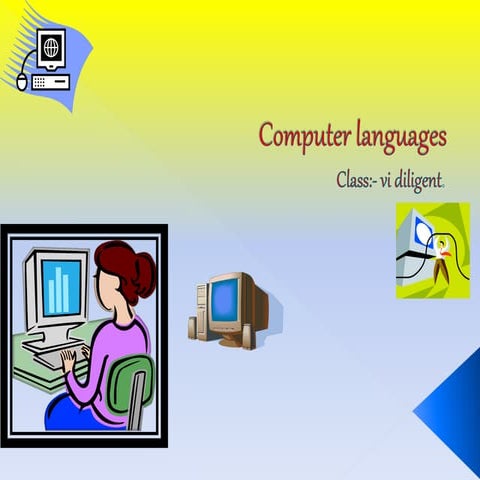 Computer languages

Class:- vi diligent.